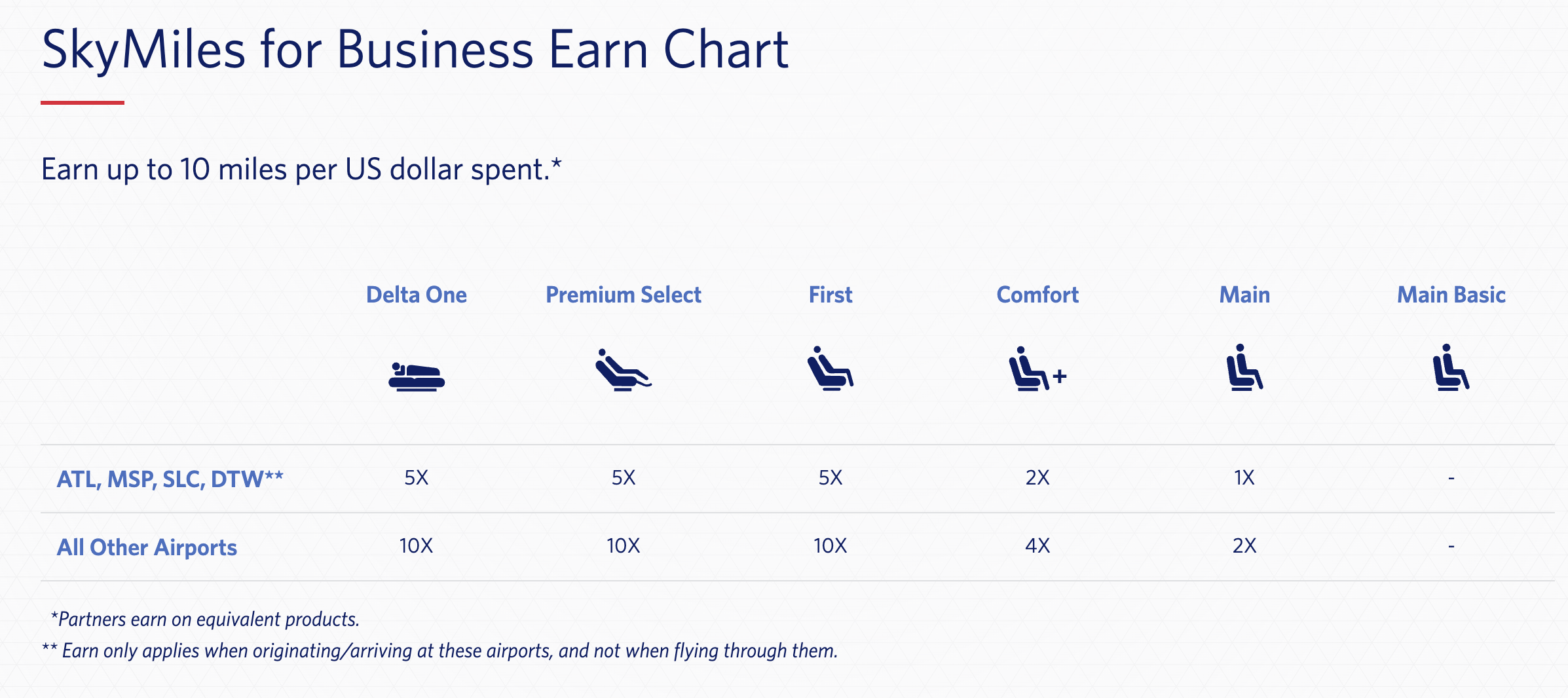 SkyMiles for Business Earn Chart

Earn up to 10 miles per US dollar spent.*

| | Delta One | Premium Select | First | Comfort | Main | Main Basic |
|---|---|---|---|---|---|---|
| ATL, MSP, SLC, DTW** | 5X | 5X | 5X | 2X | 1X | - |
| All Other Airports | 10X | 10X | 10X | 4X | 2X | - |

*Partners earn on equivalent products.

** Earn only applies when originating/arriving at these airports, and not when flying through them.